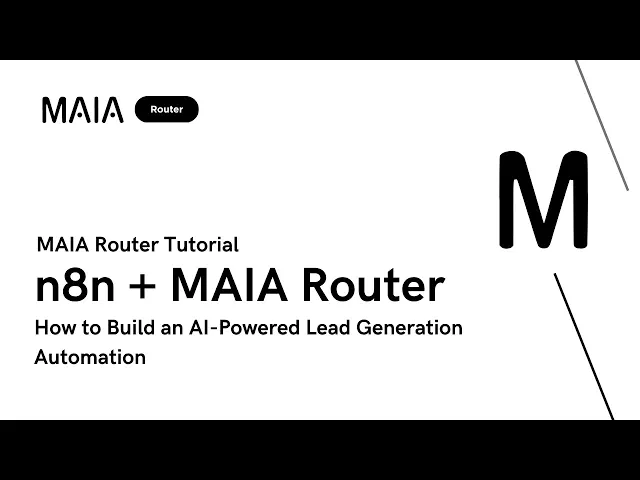 MAIA Router

M

MAIA Router Tutorial

n8n + MAIA Router

How to Build an AI-Powered Lead Generation Automation